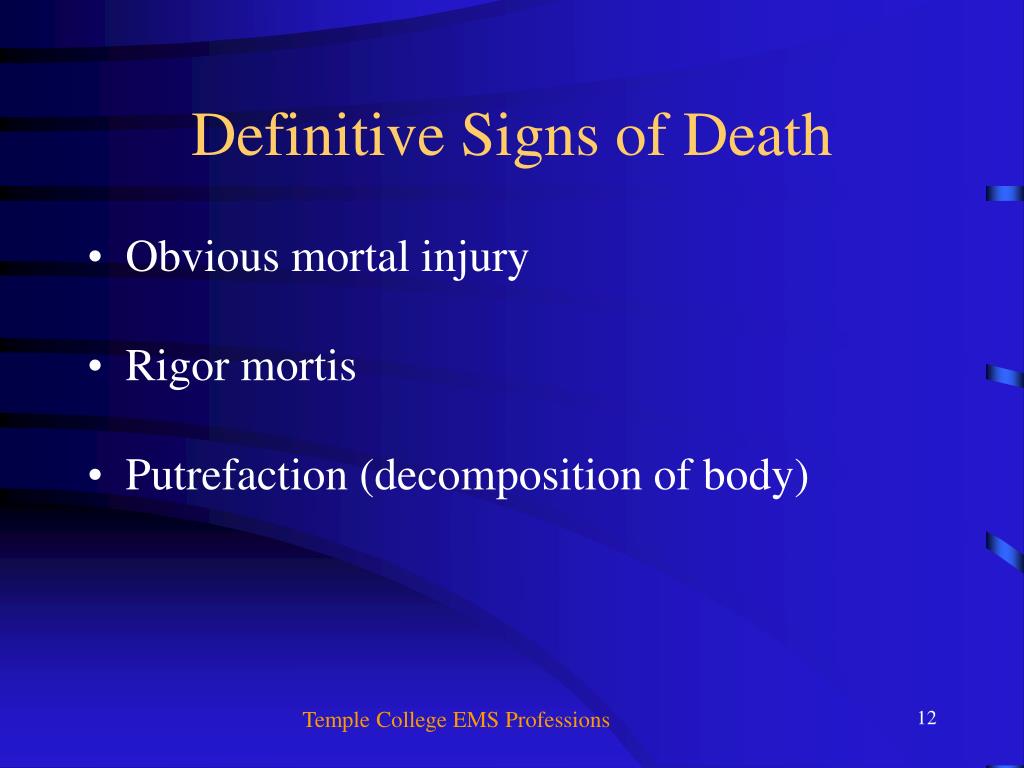 Definitive Signs of Death

• Obvious mortal injury

• Rigor mortis

• Putrefaction (decomposition of body)

Temple College EMS Professions

12